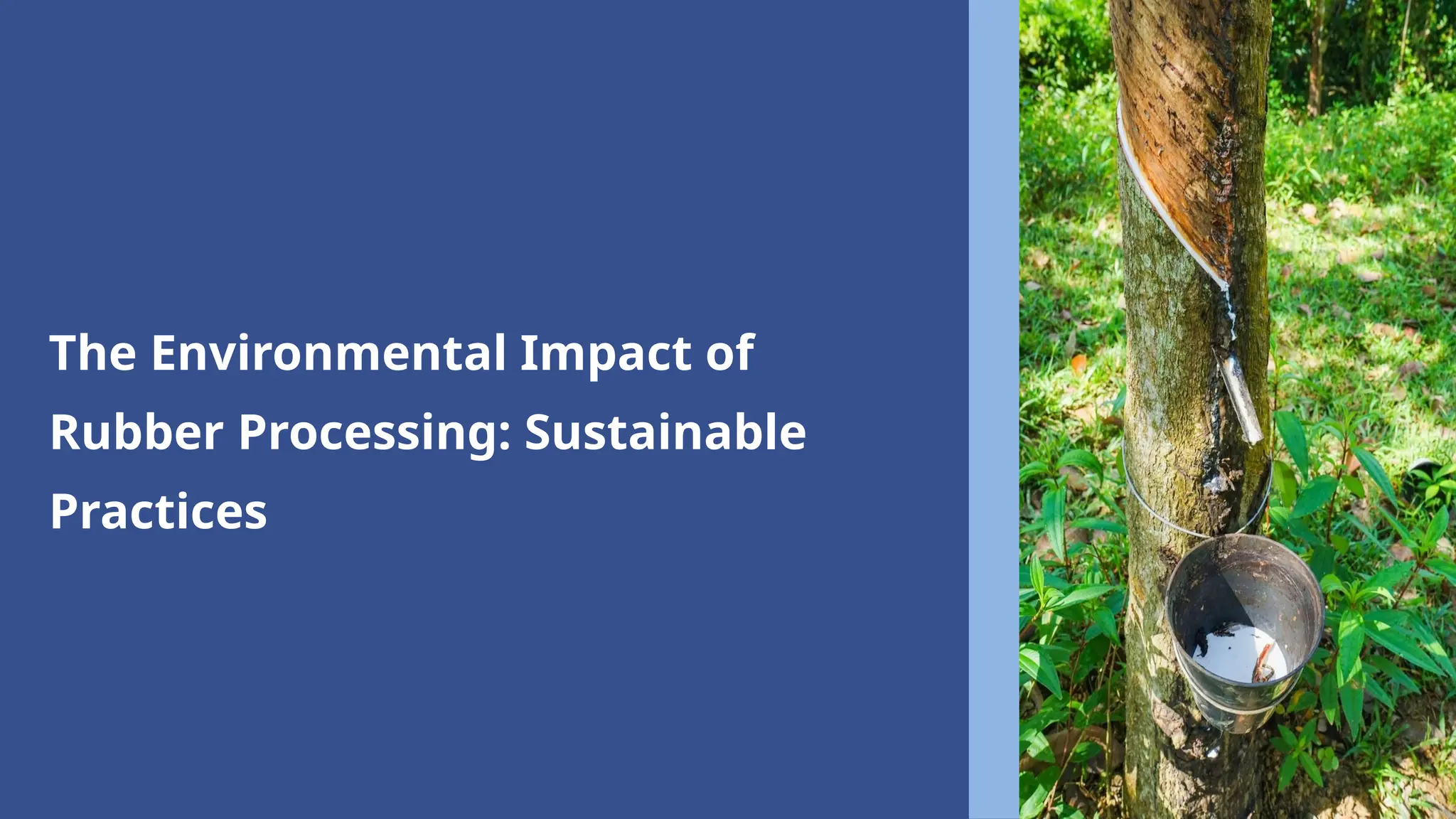 The Environmental Impact of Rubber Processing: Sustainable Practices